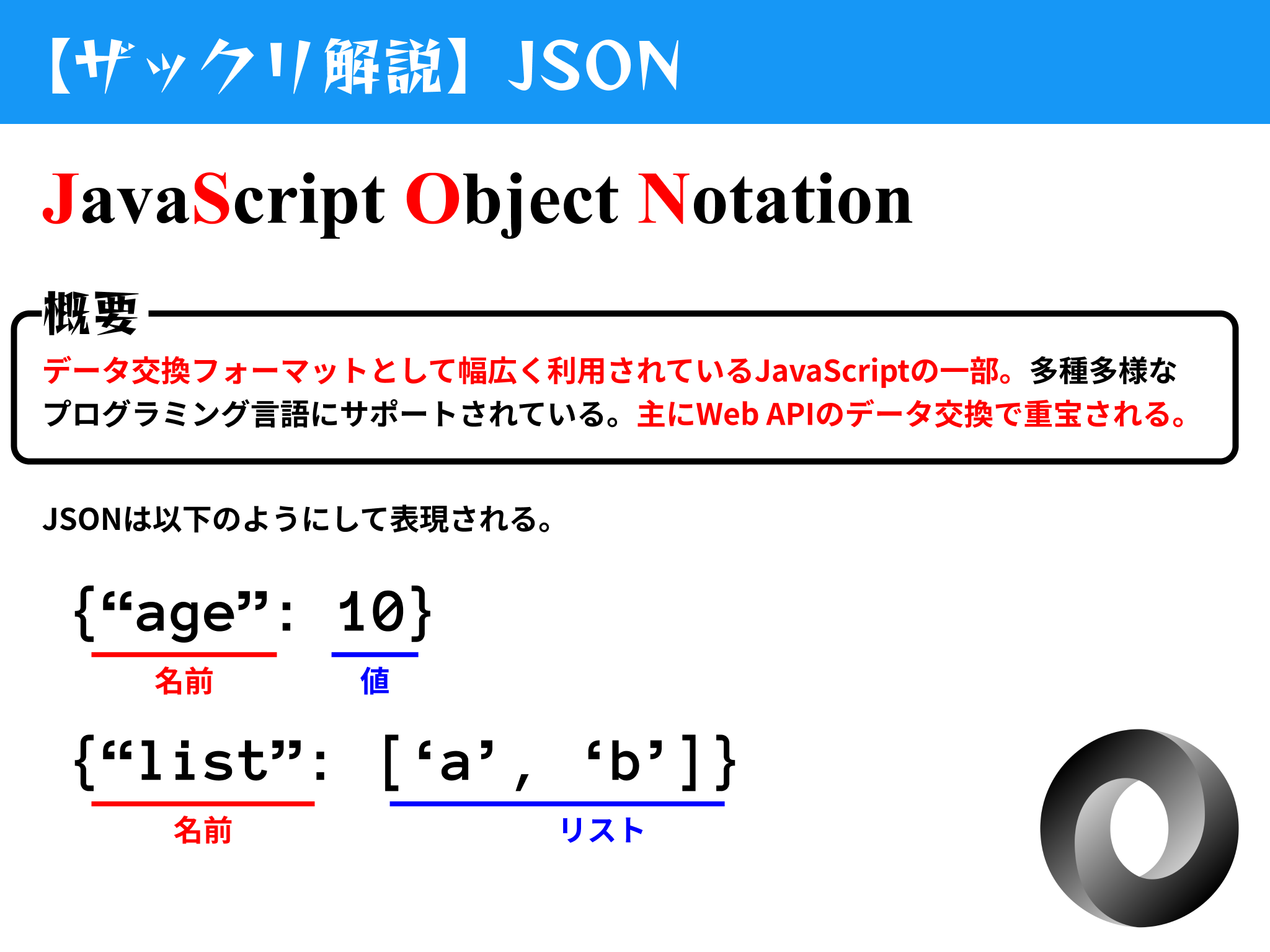 【ザックリ解説】JSON

JavaScript Object Notation

概要

データ交換フォーマットとして幅広く利用されているJavaScriptの一部。多種多様なプログラミング言語にサポートされている。主にWeb APIのデータ交換で重宝される。

JSONは以下のようにして表現される。

{“age”: 10}
名前 値

{“list”: [‘a’, ‘b’]}
名前 リスト